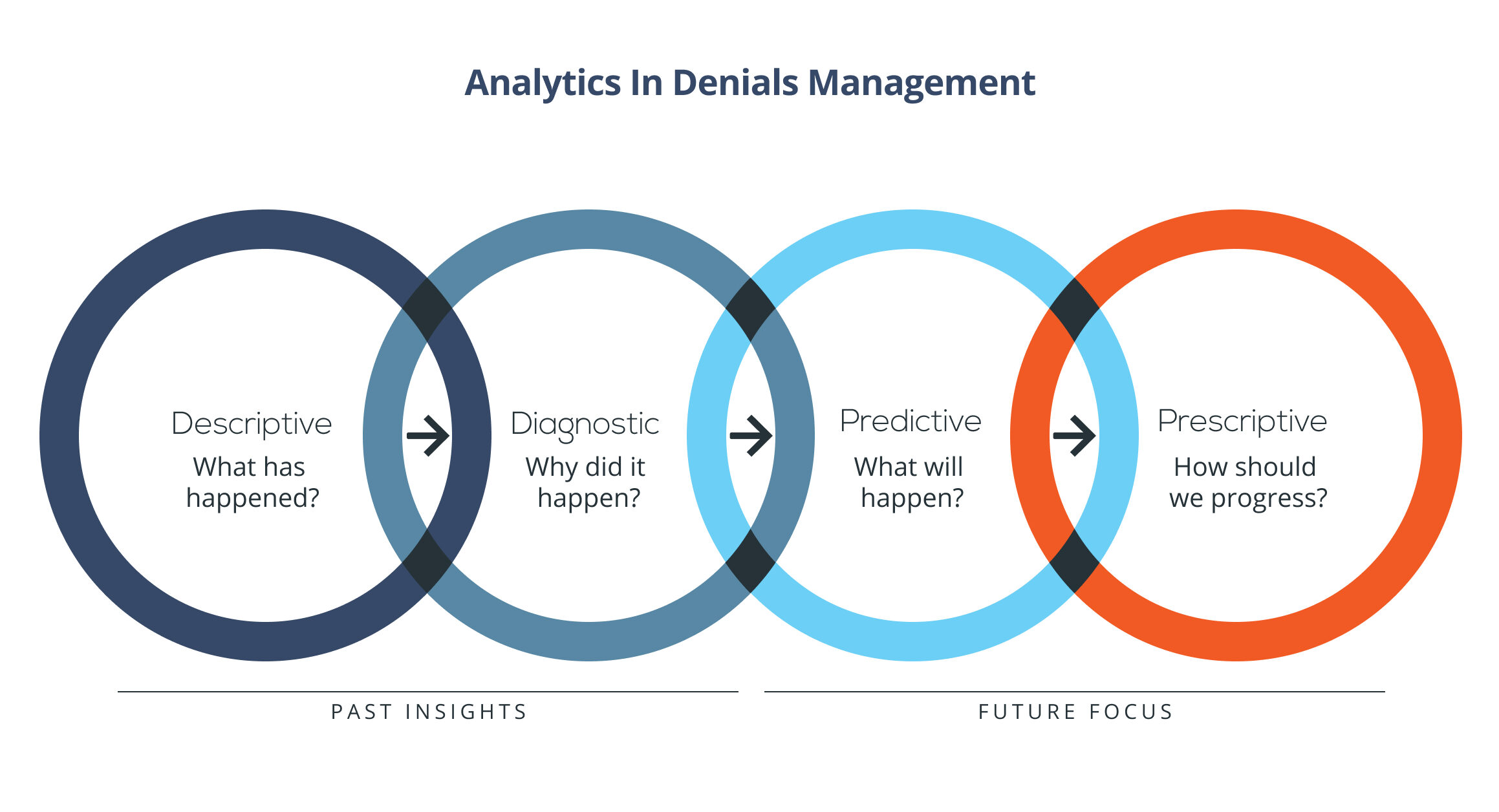 Analytics In Denials Management

Descriptive
What has happened?

Diagnostic
Why did it happen?

Predictive
What will happen?

Prescriptive
How should we progress?

PAST INSIGHTS

FUTURE FOCUS